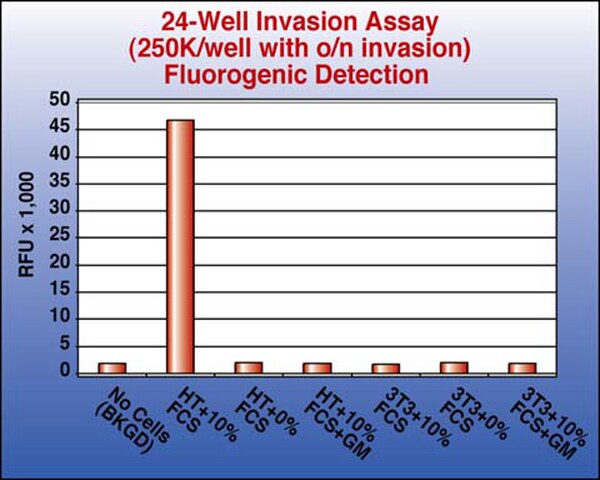 24-Well Invasion Assay
(250K/well with o/n invasion)
Fluorogenic Detection

RFU x 1,000

50
45
40
35
30
25
20
15
10
5
0

No Cells (BKGD)
HT+10% FCS
HT+0% FCS
HT+10% FCS+GM
3T3+10% FCS
3T3+0% FCS
3T3+10% FCS+GM